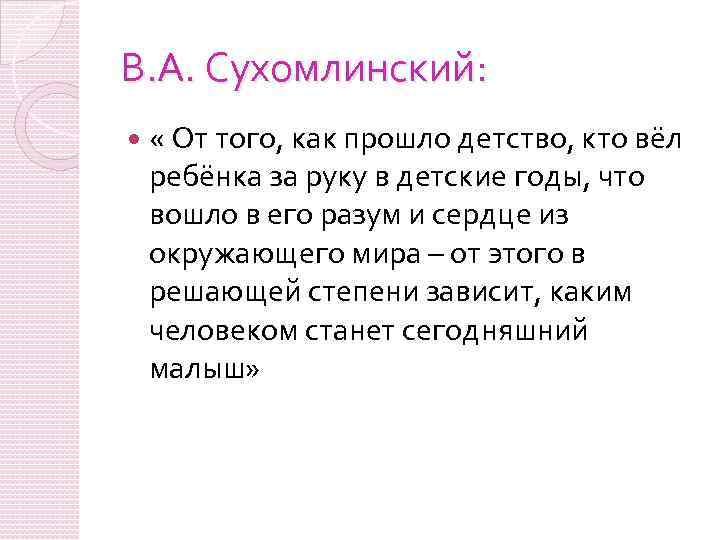 В.А. Сухомлинский:

« От того, как прошло детство, кто вёл ребёнка за руку в детские годы, что вошло в его разум и сердце из окружающего мира – от этого в решающей степени зависит, каким человеком станет сегодняшний малыш»